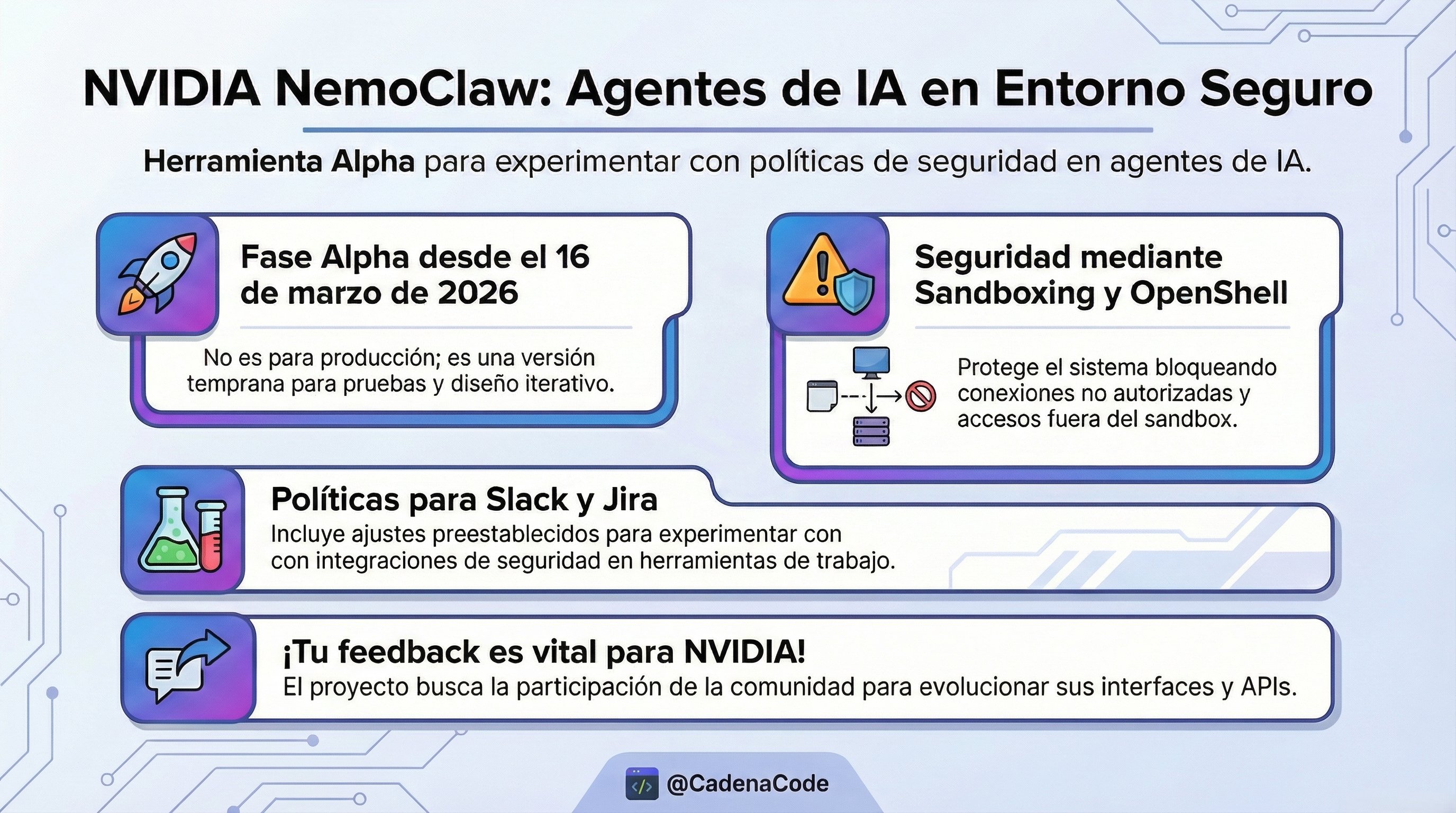 NVIDIA NemoClaw: Agentes de IA en Entorno Seguro

Herramienta Alpha para experimentar con políticas de seguridad en agentes de IA.

Fase Alpha desde el 16 de marzo de 2026

No es para producción; es una versión temprana para pruebas y diseño iterativo.

Seguridad mediante Sandboxing y OpenShell

Protege el sistema bloqueando conexiones no autorizadas y accesos fuera del sandbox.

Políticas para Slack y Jira

Incluye ajustes preestablecidos para experimentar con con integraciones de seguridad en herramientas de trabajo.

¡Tu feedback es vital para NVIDIA!

El proyecto busca la participación de la comunidad para evolucionar sus interfaces y APIs.

@CadenaCode